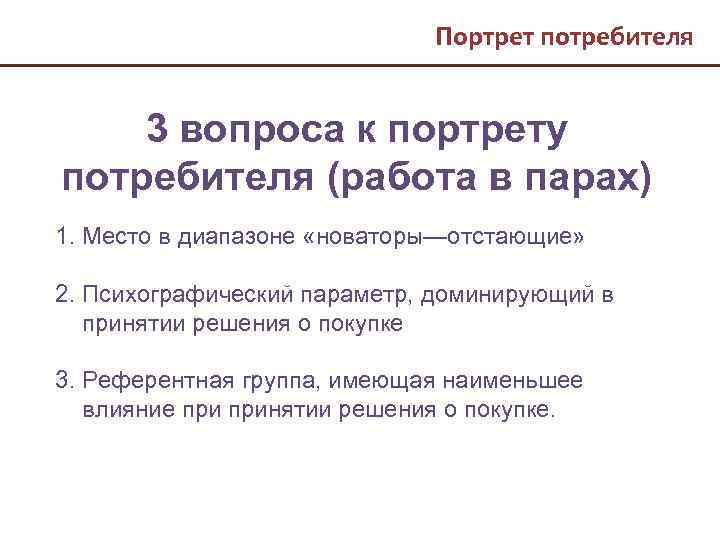 Портрет потребителя

3 вопроса к портрету потребителя (работа в парах)

1. Место в диапазоне «новаторы—отстающие»

2. Психографический параметр, доминирующий в принятии решения о покупке

3. Референтная группа, имеющая наименьшее влияние при принятии решения о покупке.